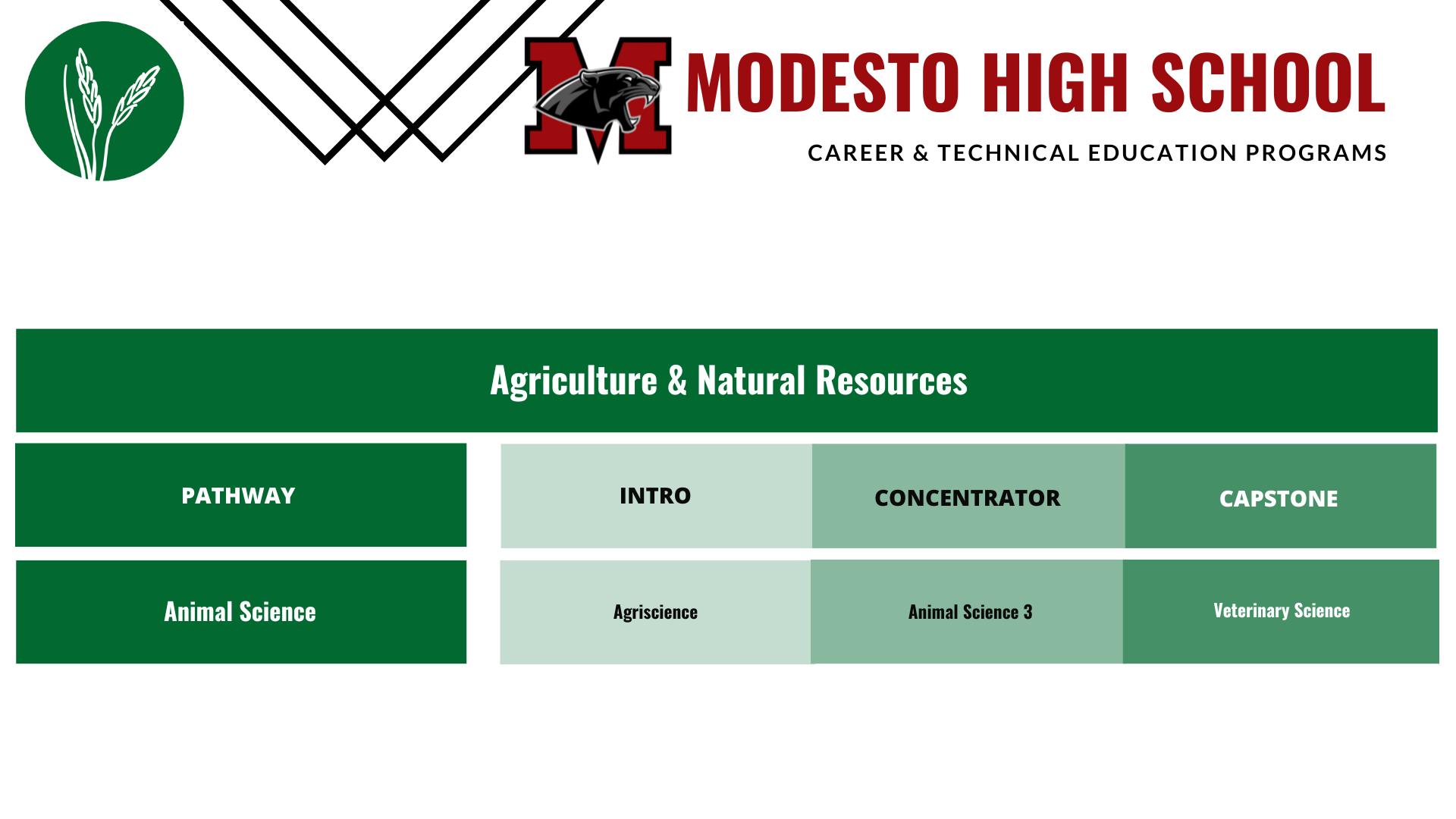 MODESTO HIGH SCHOOL
CAREER & TECHNICAL EDUCATION PROGRAMS

Agriculture & Natural Resources

| PATHWAY | INTRO | CONCENTRATOR | CAPSTONE |
|---|---|---|---|
| Animal Science | Agriscience | Animal Science 3 | Veterinary Science |